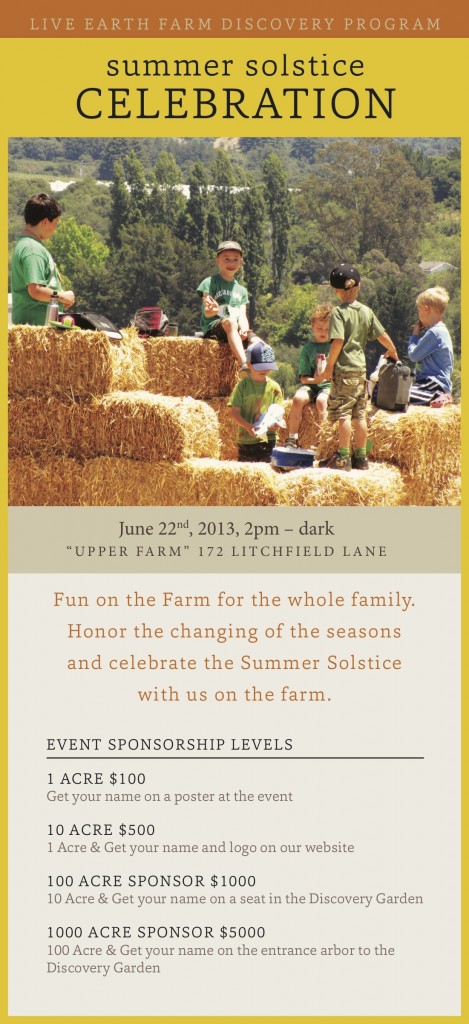 LIVE EARTH FARM DISCOVERY PROGRAM

summer solstice
CELEBRATION

June 22$^{nd}$, 2013, 2pm – dark
"UPPER FARM" 172 LITCHFIELD LANE

Fun on the Farm for the whole family. Honor the changing of the seasons and celebrate the Summer Solstice with us on the farm.

EVENT SPONSORSHIP LEVELS

1 ACRE $100
Get your name on a poster at the event

10 ACRE $500
1 Acre & Get your name and logo on our website

100 ACRE SPONSOR $1000
10 Acre & Get your name on a seat in the Discovery Garden

1000 ACRE SPONSOR $5000
100 Acre & Get your name on the entrance arbor to the Discovery Garden